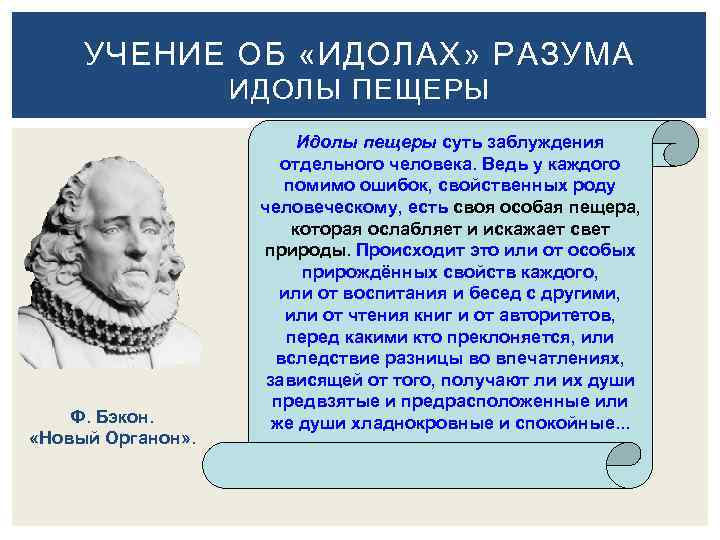 УЧЕНИЕ ОБ «ИДОЛАХ» РАЗУМА
ИДОЛЫ ПЕЩЕРЫ

Идолы пещеры суть заблуждения отдельного человека. Ведь у каждого помимо ошибок, свойственных роду человеческому, есть своя особая пещера, которая ослабляет и искажает свет природы. Происходит это или от особых прирождённых свойств каждого, или от воспитания и бесед с другими, или от чтения книг и от авторитетов, перед какими кто преклоняется, или вследствие разницы во впечатлениях, зависящей от того, получают ли их души предвзятые и предрасположенные или же души хладнокровные и спокойные...

Ф. Бэкон.
«Новый Органон».